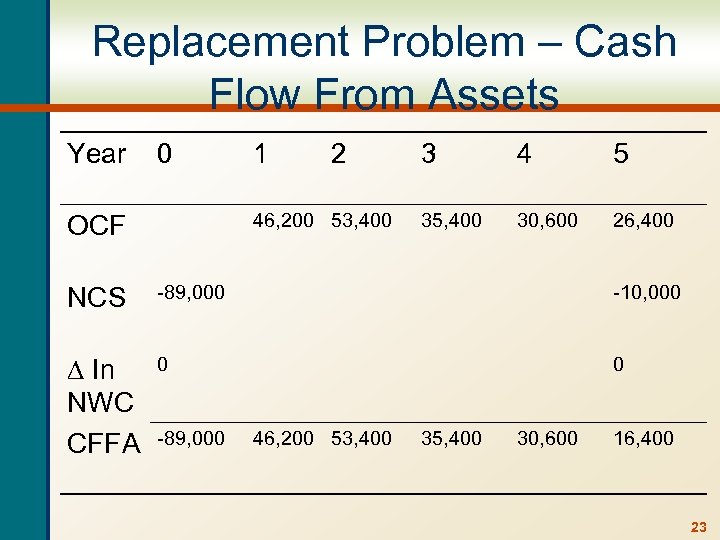 Replacement Problem – Cash Flow From Assets

| Year | 0 | 1 | 2 | 3 | 4 | 5 |
|---|---|---|---|---|---|---|
| OCF | | 46,200 | 53,400 | 35,400 | 30,600 | 26,400 |
| NCS | -89,000 | | | | | -10,000 |
| $\Delta$ In NWC | 0 | | | | | 0 |
| CFFA | -89,000 | 46,200 | 53,400 | 35,400 | 30,600 | 16,400 |

23